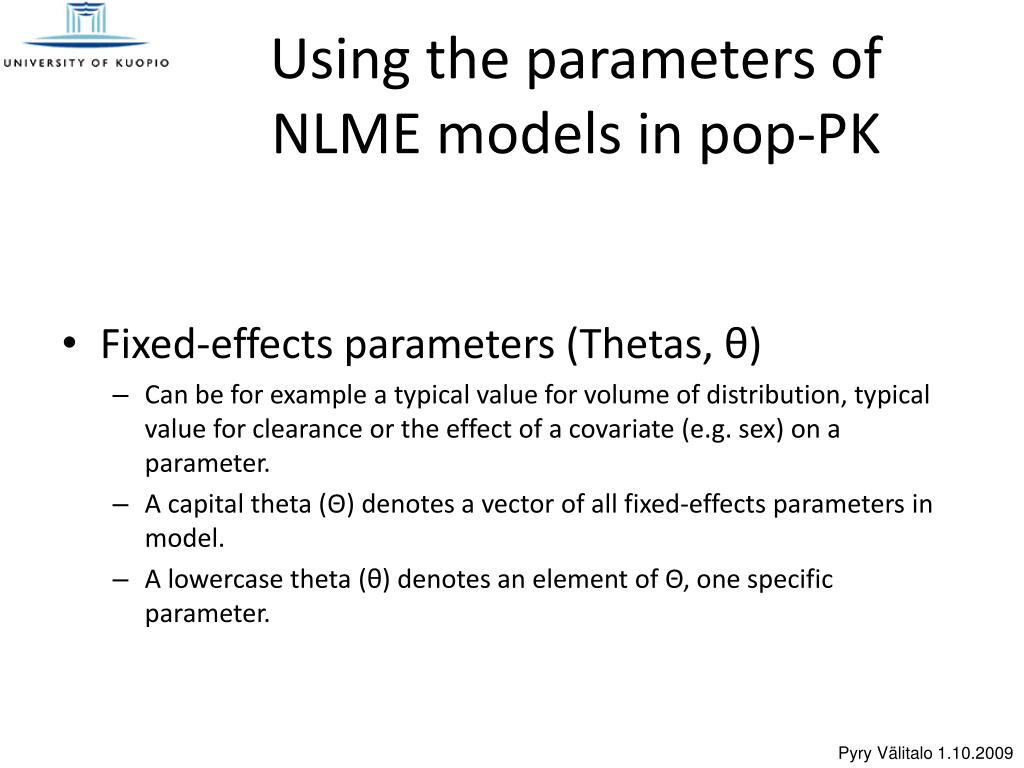 UNIVERSITY OF KUOPIO

Using the parameters of NLME models in pop-PK

• Fixed-effects parameters (Thetas, θ)
– Can be for example a typical value for volume of distribution, typical value for clearance or the effect of a covariate (e.g. sex) on a parameter.
– A capital theta (Θ) denotes a vector of all fixed-effects parameters in model.
– A lowercase theta (θ) denotes an element of Θ, one specific parameter.

Pyry Välitalo 1.10.2009